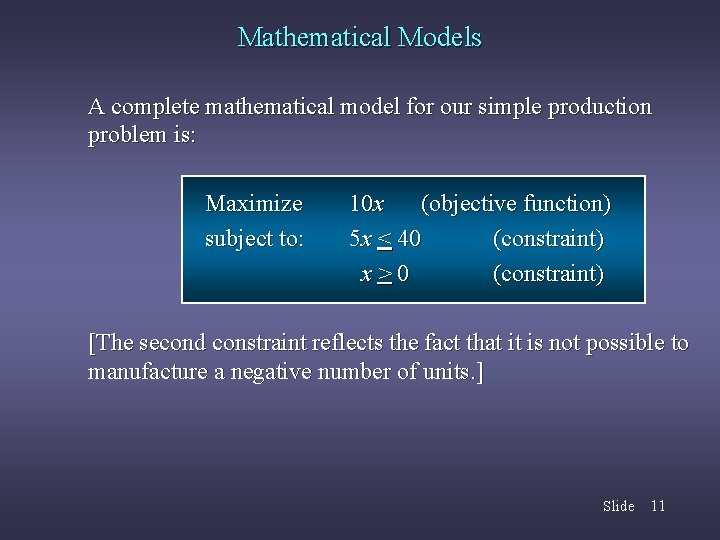 Mathematical Models

A complete mathematical model for our simple production problem is:

Maximize $10x$ (objective function)
subject to: $5x \leq 40$ (constraint)
$x \geq 0$ (constraint)

[The second constraint reflects the fact that it is not possible to manufacture a negative number of units.]

Slide 11